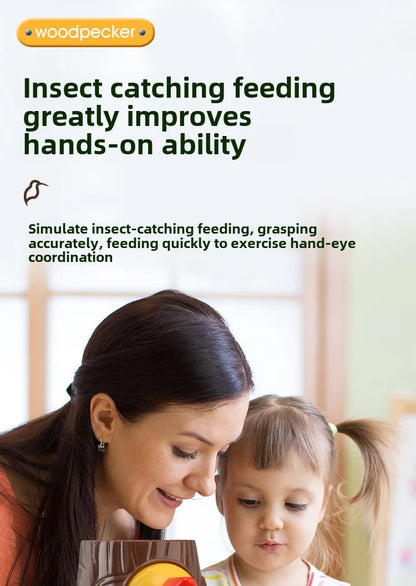 woodpecker

Insect catching feeding greatly improves hands-on ability

Simulate insect-catching feeding, grasping accurately, feeding quickly to exercise hand-eye coordination